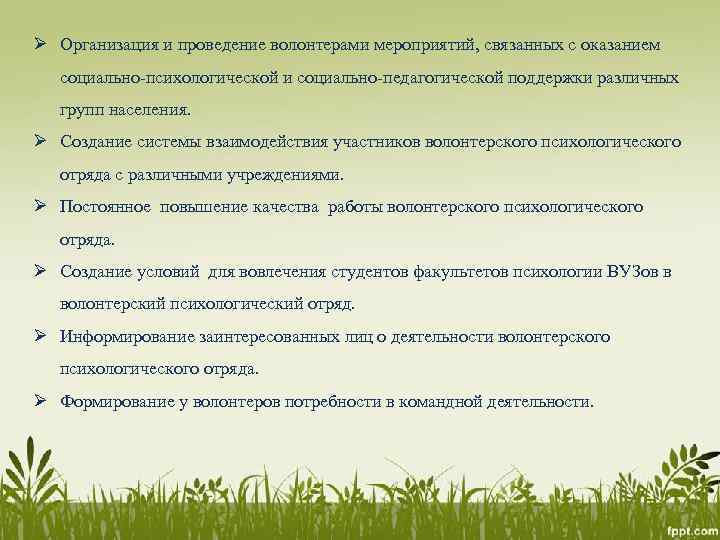 ➢ Организация и проведение волонтерами мероприятий, связанных с оказанием социально-психологической и социально-педагогической поддержки различных групп населения.

➢ Создание системы взаимодействия участников волонтерского психологического отряда с различными учреждениями.

➢ Постоянное повышение качества работы волонтерского психологического отряда.

➢ Создание условий для вовлечения студентов факультетов психологии ВУЗов в волонтерский психологический отряд.

➢ Информирование заинтересованных лиц о деятельности волонтерского психологического отряда.

➢ Формирование у волонтеров потребности в командной деятельности.

fppt.com